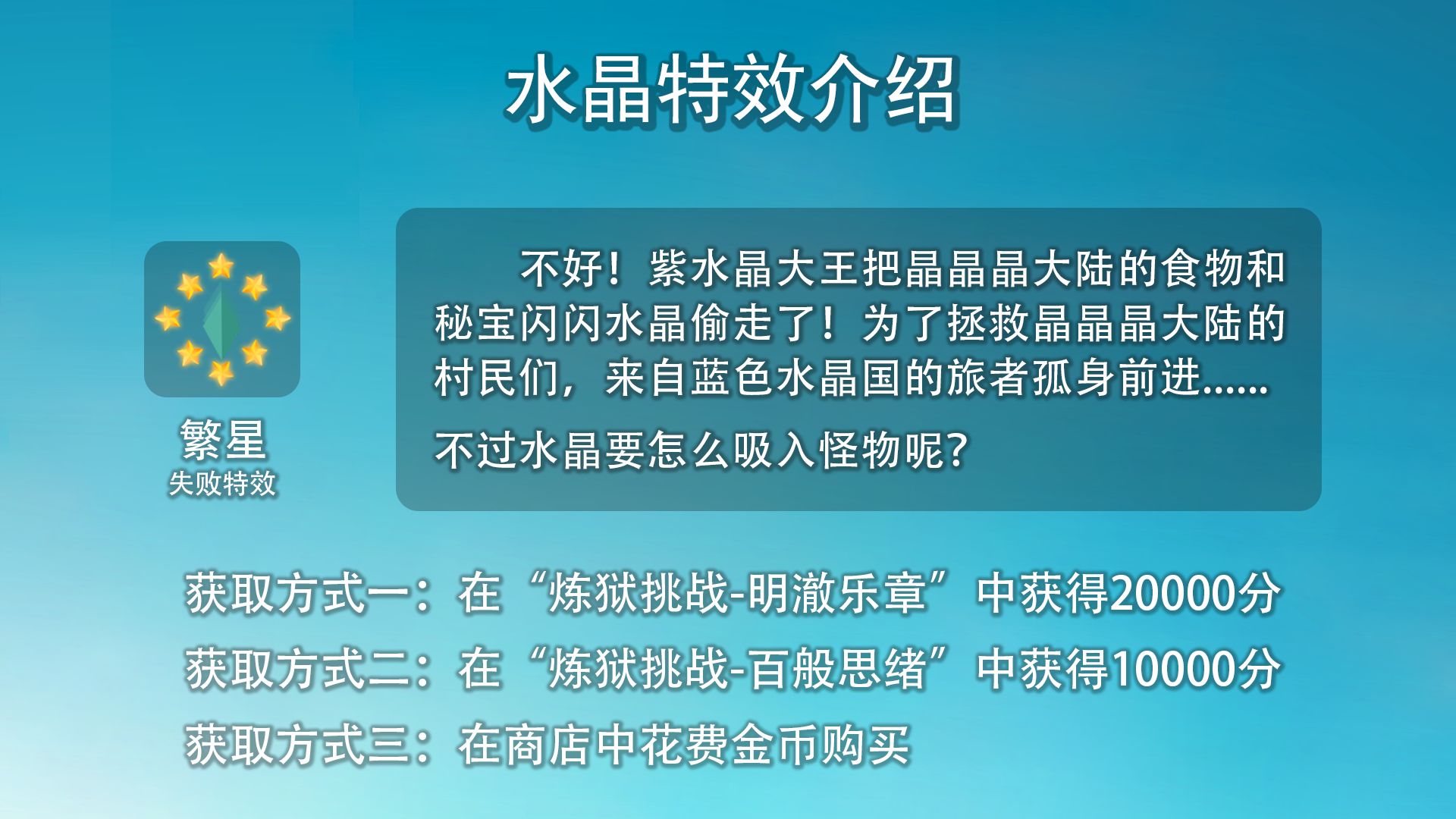 水晶特效介绍

繁星
失败特效

不好！紫水晶大王把晶晶晶大陆的食物和秘宝闪闪水晶偷走了！为了拯救晶晶晶大陆的村民们，来自蓝色水晶国的旅者孤身前进……

不过水晶要怎么吸入怪物呢？

获取方式一：在“炼狱挑战-明澈乐章”中获得20000分
获取方式二：在“炼狱挑战-百般思绪”中获得10000分
获取方式三：在商店中花费金币购买